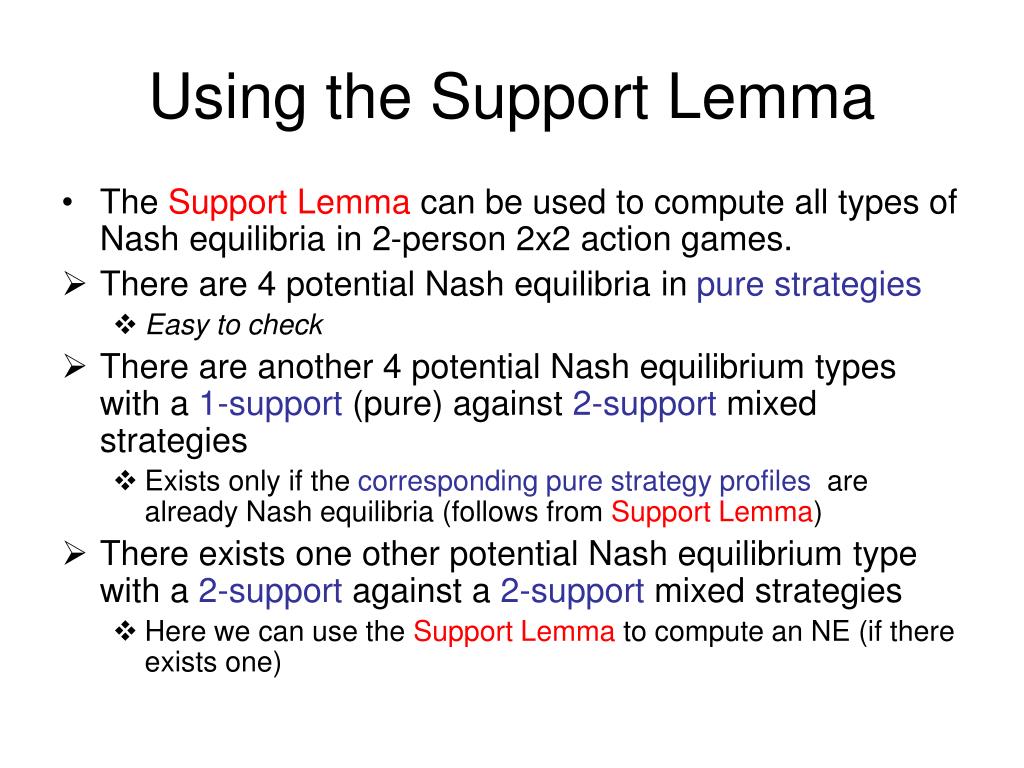 Using the Support Lemma

• The Support Lemma can be used to compute all types of Nash equilibria in 2-person 2x2 action games.

➢ There are 4 potential Nash equilibria in pure strategies

❖ Easy to check

➢ There are another 4 potential Nash equilibrium types with a 1-support (pure) against 2-support mixed strategies

❖ Exists only if the corresponding pure strategy profiles are already Nash equilibria (follows from Support Lemma)

➢ There exists one other potential Nash equilibrium type with a 2-support against a 2-support mixed strategies

❖ Here we can use the Support Lemma to compute an NE (if there exists one)